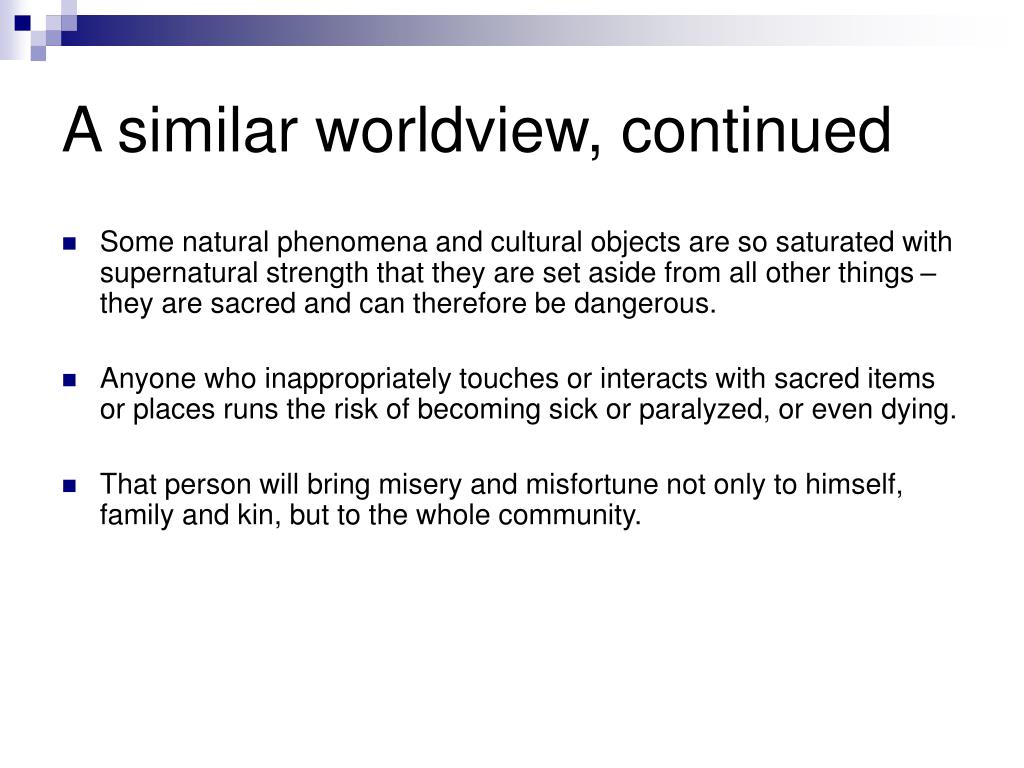 A similar worldview, continued

Some natural phenomena and cultural objects are so saturated with supernatural strength that they are set aside from all other things – they are sacred and can therefore be dangerous.

Anyone who inappropriately touches or interacts with sacred items or places runs the risk of becoming sick or paralyzed, or even dying.

That person will bring misery and misfortune not only to himself, family and kin, but to the whole community.